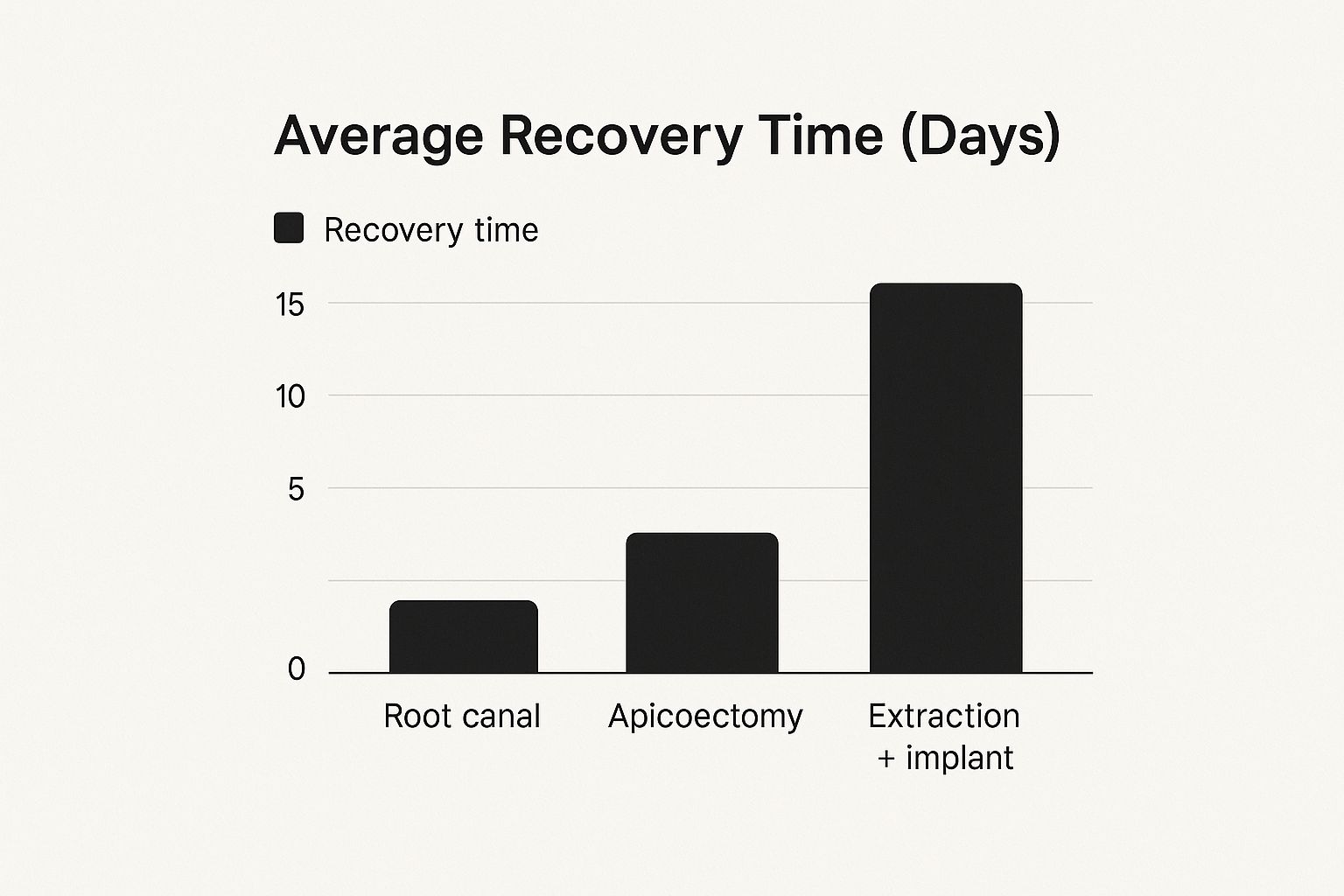 Average Recovery Time (Days)

Recovery time

15
10
5
0

Root canal
Apicoectomy
Extraction + implant